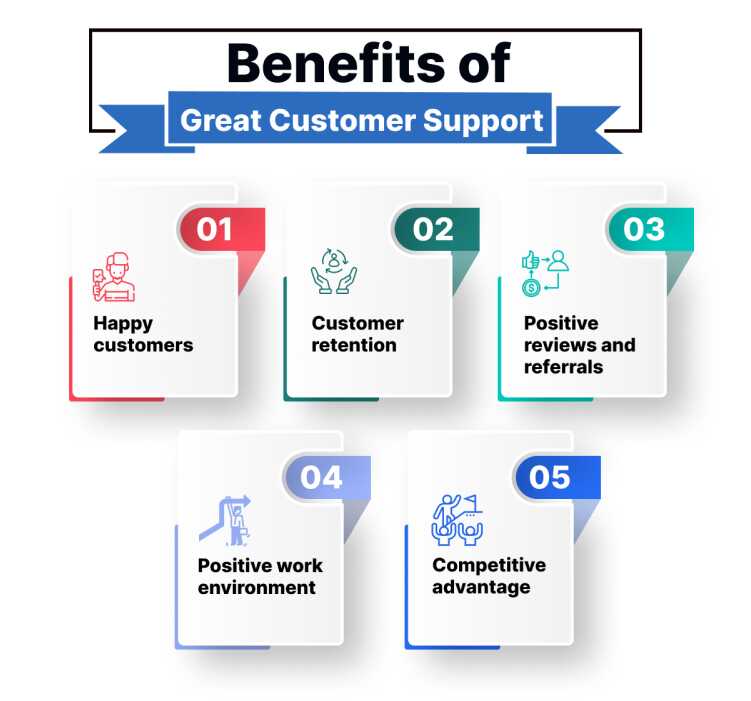 Benefits of
Great Customer Support

01
Happy customers

02
Customer retention

03
Positive reviews and referrals

04
Positive work environment

05
Competitive advantage